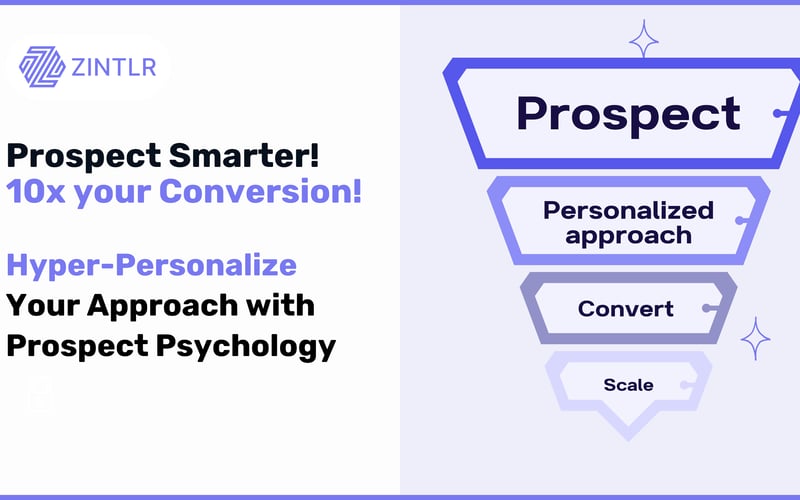 ZINTLR

Prospect Smarter!
10x your Conversion!

Hyper-Personalize Your Approach with Prospect Psychology

Prospect

Personalized approach

Convert

Scale